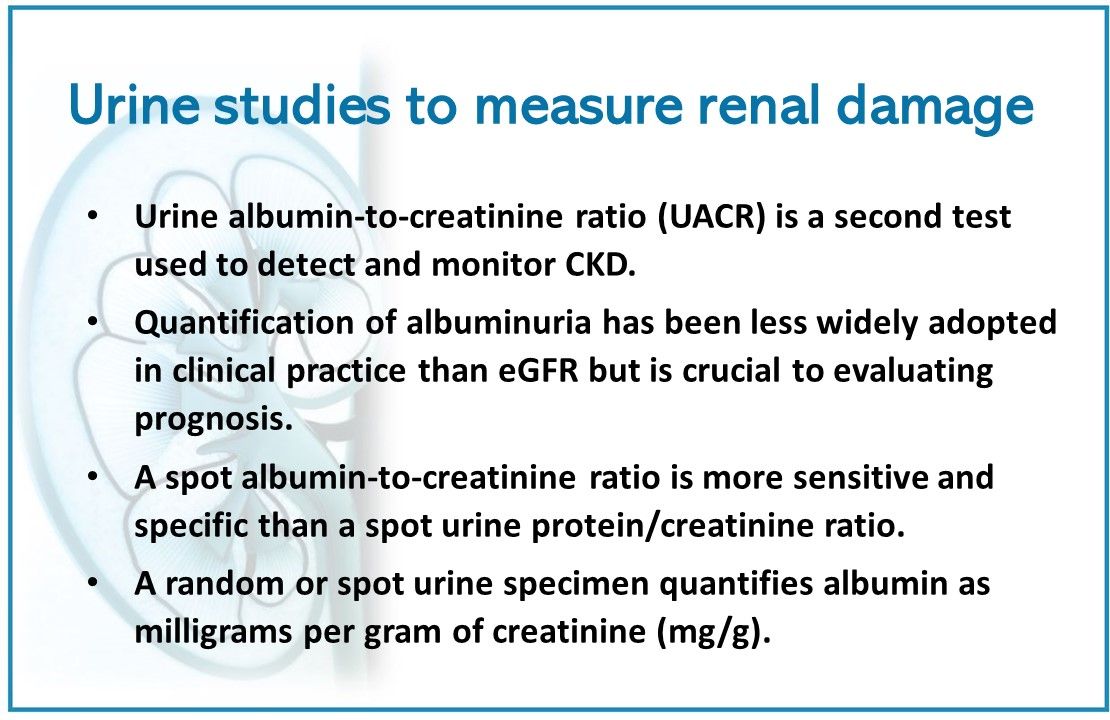 Urine studies to measure renal damage

• Urine albumin-to-creatinine ratio (UACR) is a second test used to detect and monitor CKD.

• Quantification of albuminuria has been less widely adopted in clinical practice than eGFR but is crucial to evaluating prognosis.

• A spot albumin-to-creatinine ratio is more sensitive and specific than a spot urine protein/creatinine ratio.

• A random or spot urine specimen quantifies albumin as milligrams per gram of creatinine (mg/g).